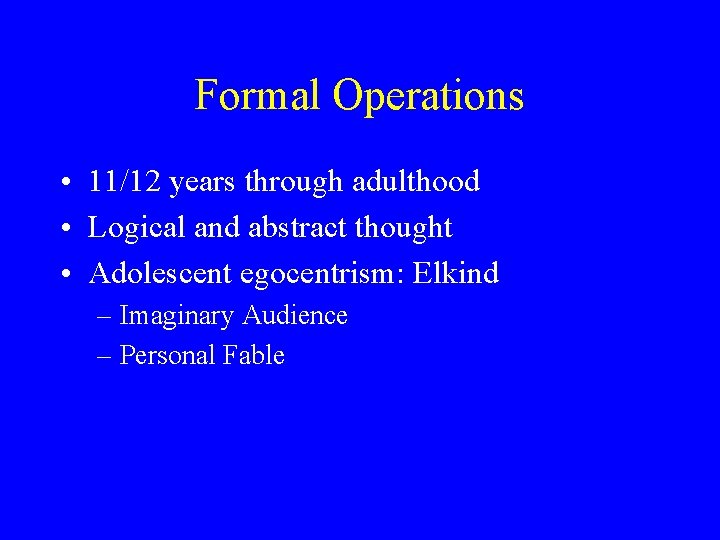 Formal Operations

• 11/12 years through adulthood
• Logical and abstract thought
• Adolescent egocentrism: Elkind
– Imaginary Audience
– Personal Fable